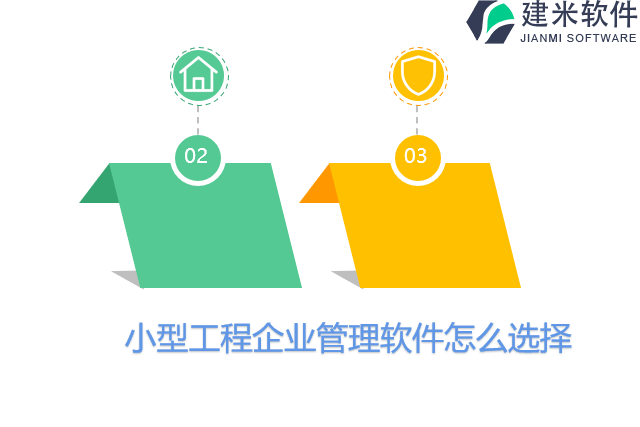 建米软件
JIANMI SOFTWARE

02

03

小型工程企业管理软件怎么选择